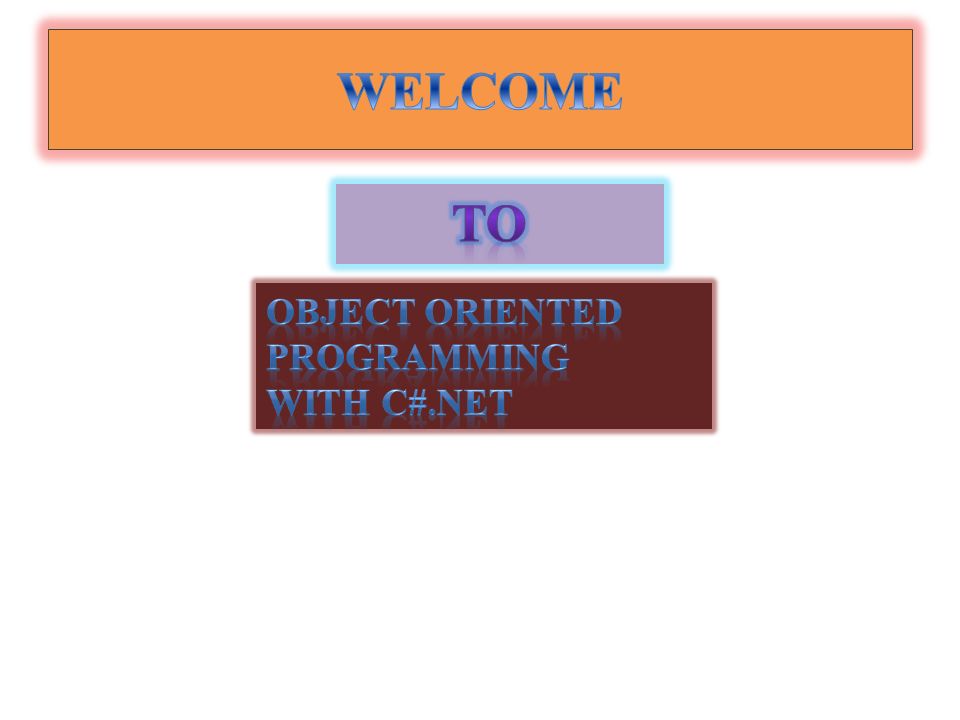 WELCOME

TO

OBJECT ORIENTED PROGRAMMING WITH C#.NET